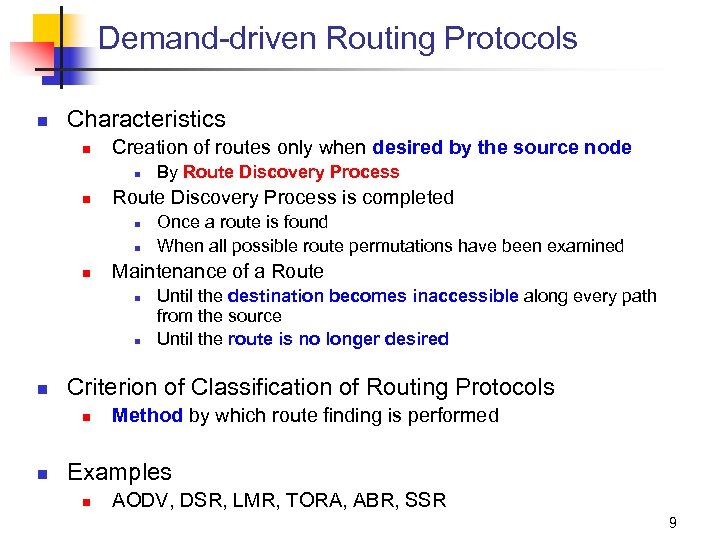 Demand-driven Routing Protocols

Characteristics

Creation of routes only when desired by the source node

By Route Discovery Process

Route Discovery Process is completed

Once a route is found

When all possible route permutations have been examined

Maintenance of a Route

Until the destination becomes inaccessible along every path from the source

Until the route is no longer desired

Criterion of Classification of Routing Protocols

Method by which route finding is performed

Examples

AODV, DSR, LMR, TORA, ABR, SSR

9